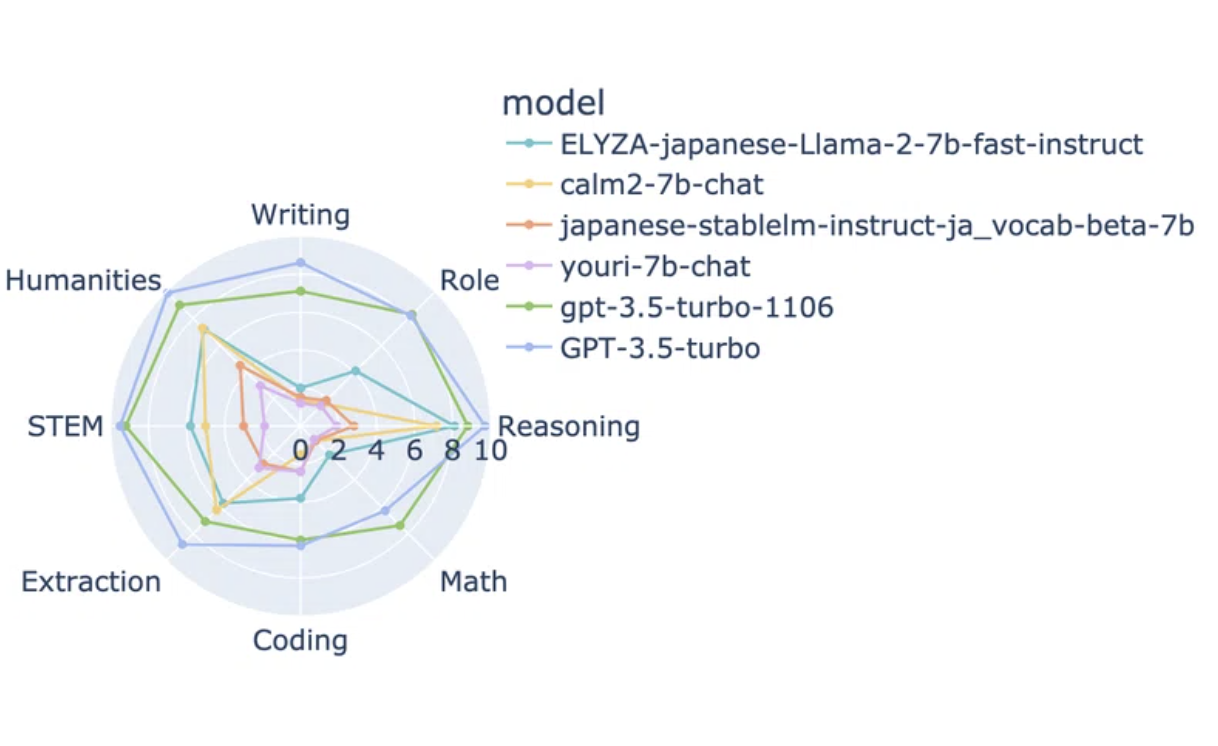 model
ELYZA-japanese-Llama-2-7b-fast-instruct
calm2-7b-chat
japanese-stablelm-instruct-ja_vocab-beta-7b
youri-7b-chat
gpt-3.5-turbo-1106
GPT-3.5-turbo

Writing
Role
Reasoning
Math
Coding
Extraction
STEM
Humanities
0 2 4 6 8 10